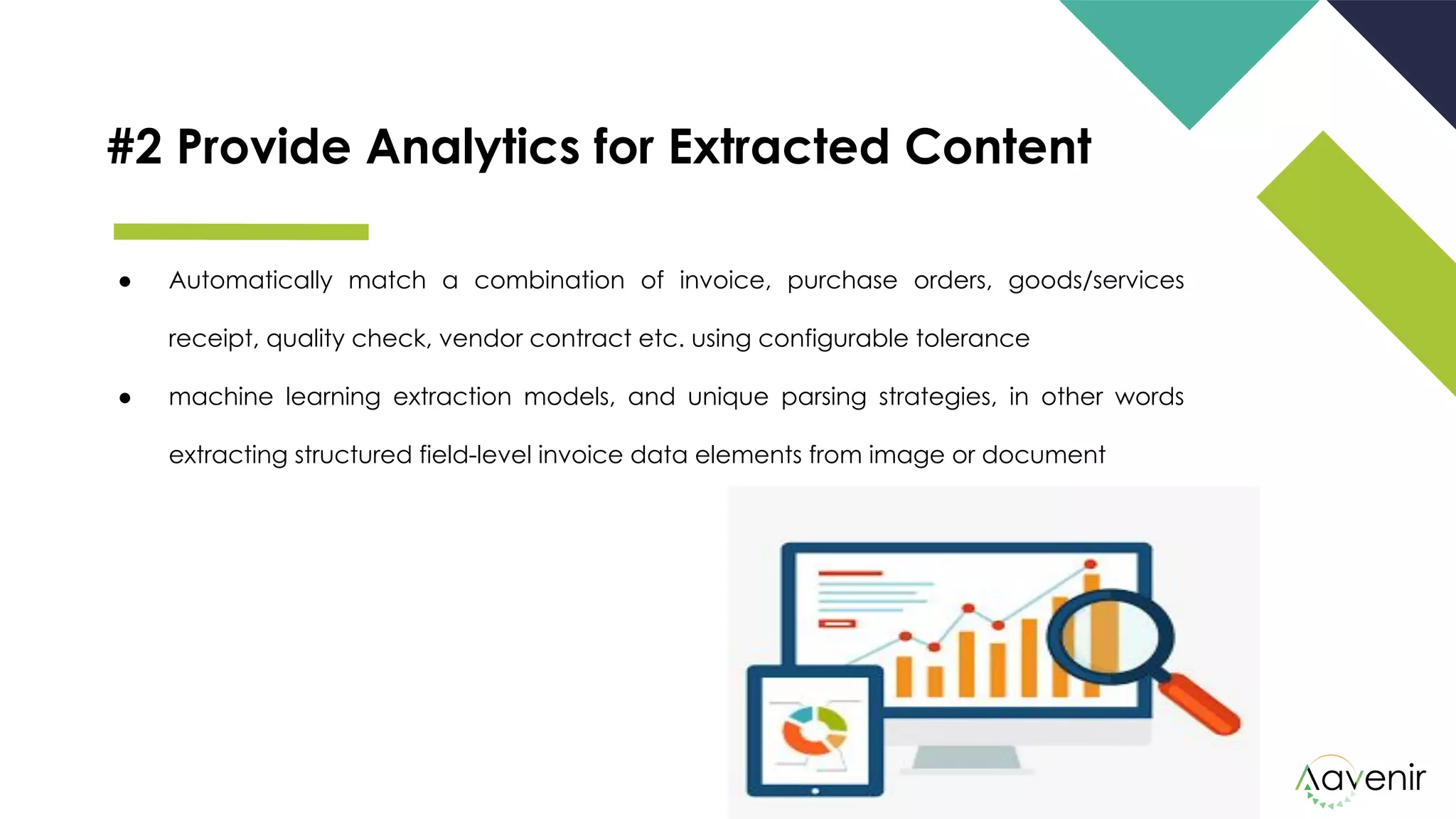 #2 Provide Analytics for Extracted Content

● Automatically match a combination of invoice, purchase orders, goods/services receipt, quality check, vendor contract etc. using configurable tolerance

● machine learning extraction models, and unique parsing strategies, in other words extracting structured field-level invoice data elements from image or document

Aavenir